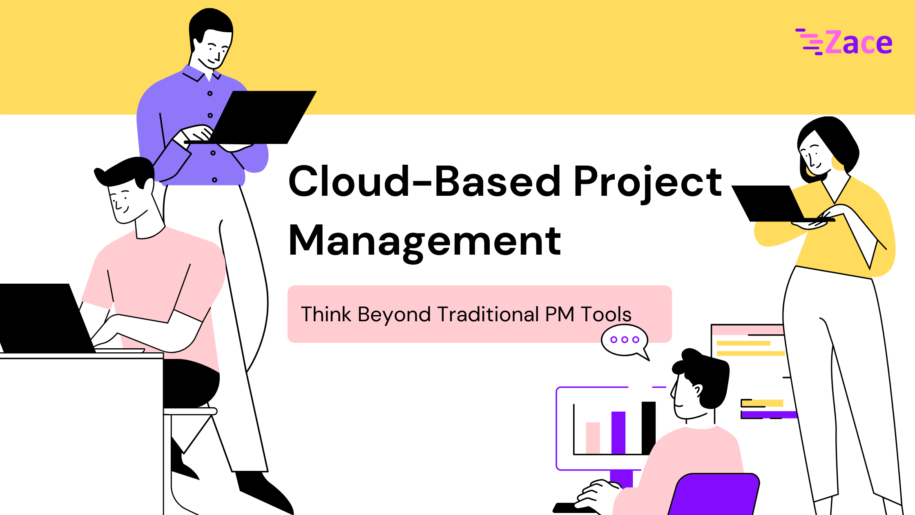 Zace

Cloud-Based Project Management

Think Beyond Traditional PM Tools